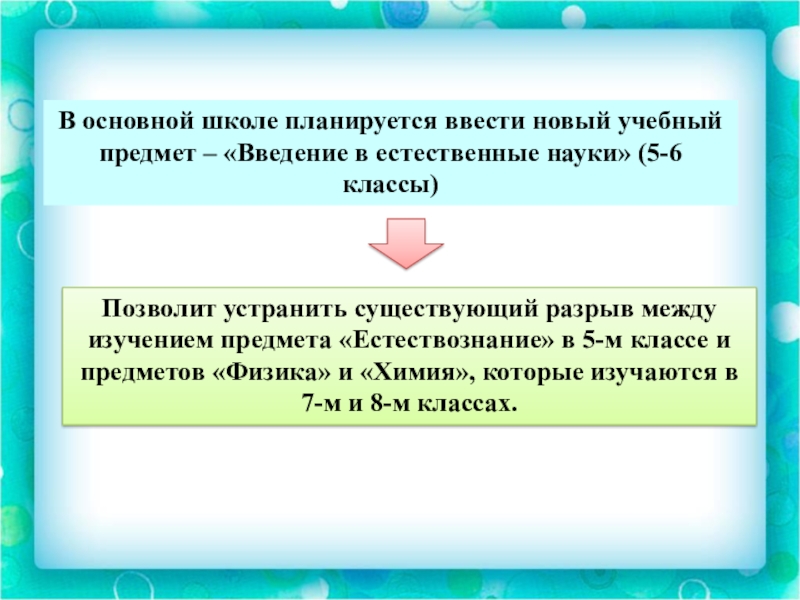 В основной школе планируется ввести новый учебный предмет – «Введение в естественные науки» (5-6 классы)

Позволит устранить существующий разрыв между изучением предмета «Естествознание» в 5-м классе и предметов «Физика» и «Химия», которые изучаются в 7-м и 8-м классах.